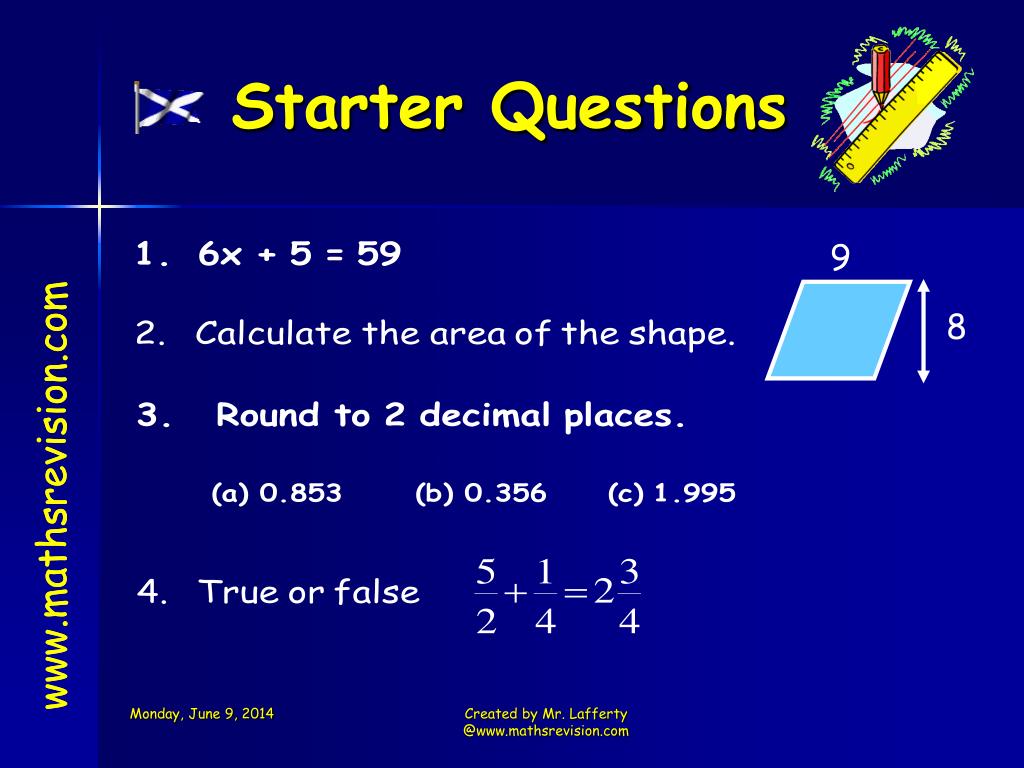 Starter Questions

www.mathsrevision.com

1. 6x + 5 = 59

2. Calculate the area of the shape.

9

8

3. Round to 2 decimal places.

(a) 0.853 (b) 0.356 (c) 1.995

4. True or false $\frac{5}{2}+\frac{1}{4}=2\frac{3}{4}$

Monday, June 9, 2014

Created by Mr. Lafferty
@www.mathsrevision.com